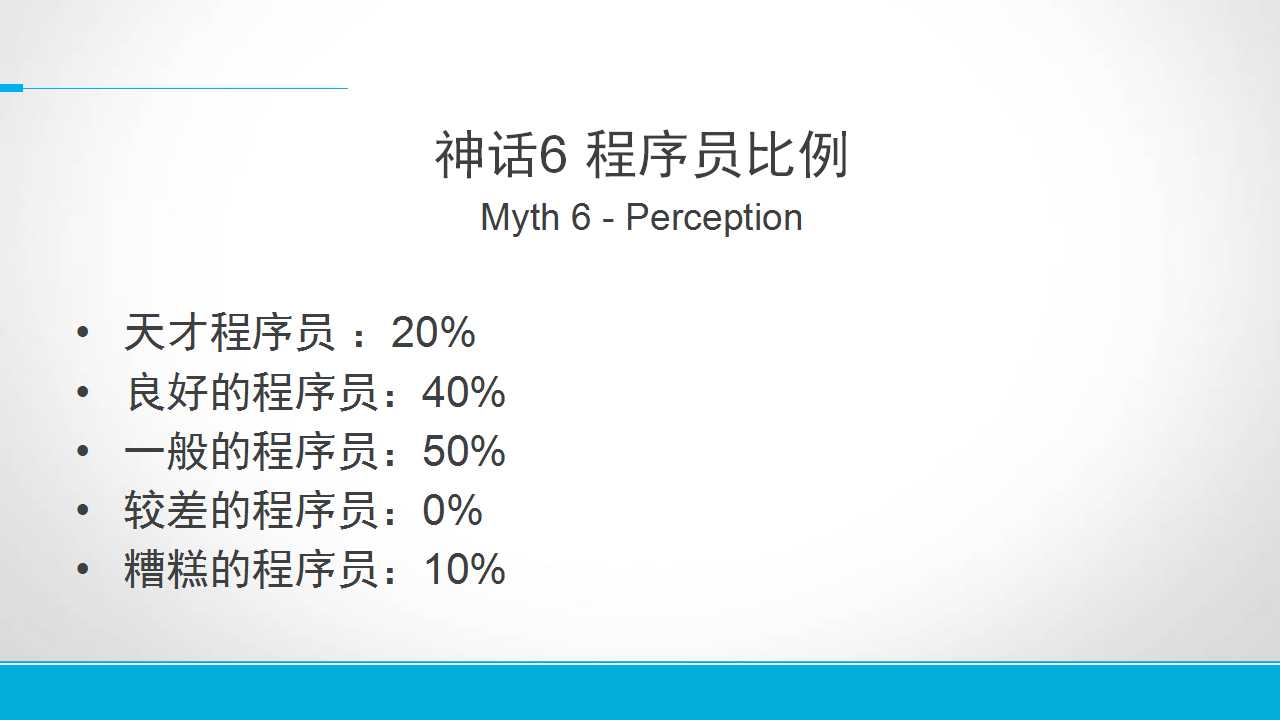 神话6 程序员比例
Myth 6 - Perception

• 天才程序员 ：20%
• 良好的程序员：40%
• 一般的程序员：50%
• 较差的程序员：0%
• 糟糕的程序员：10%